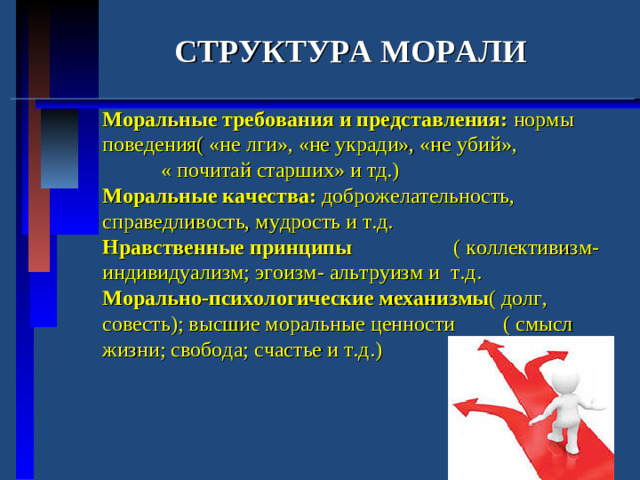 СТРУКТУРА МОРАЛИ

Моральные требования и представления: нормы поведения( «не лги», «не укради», «не убий», « почитай старших» и тд.)
Моральные качества: доброжелательность, справедливость, мудрость и т.д.
Нравственные принципы ( коллективизм- индивидуализм; эгоизм- альтруизм и т.д.
Морально-психологические механизмы( долг, совесть); высшие моральные ценности ( смысл жизни; свобода; счастье и т.д.)